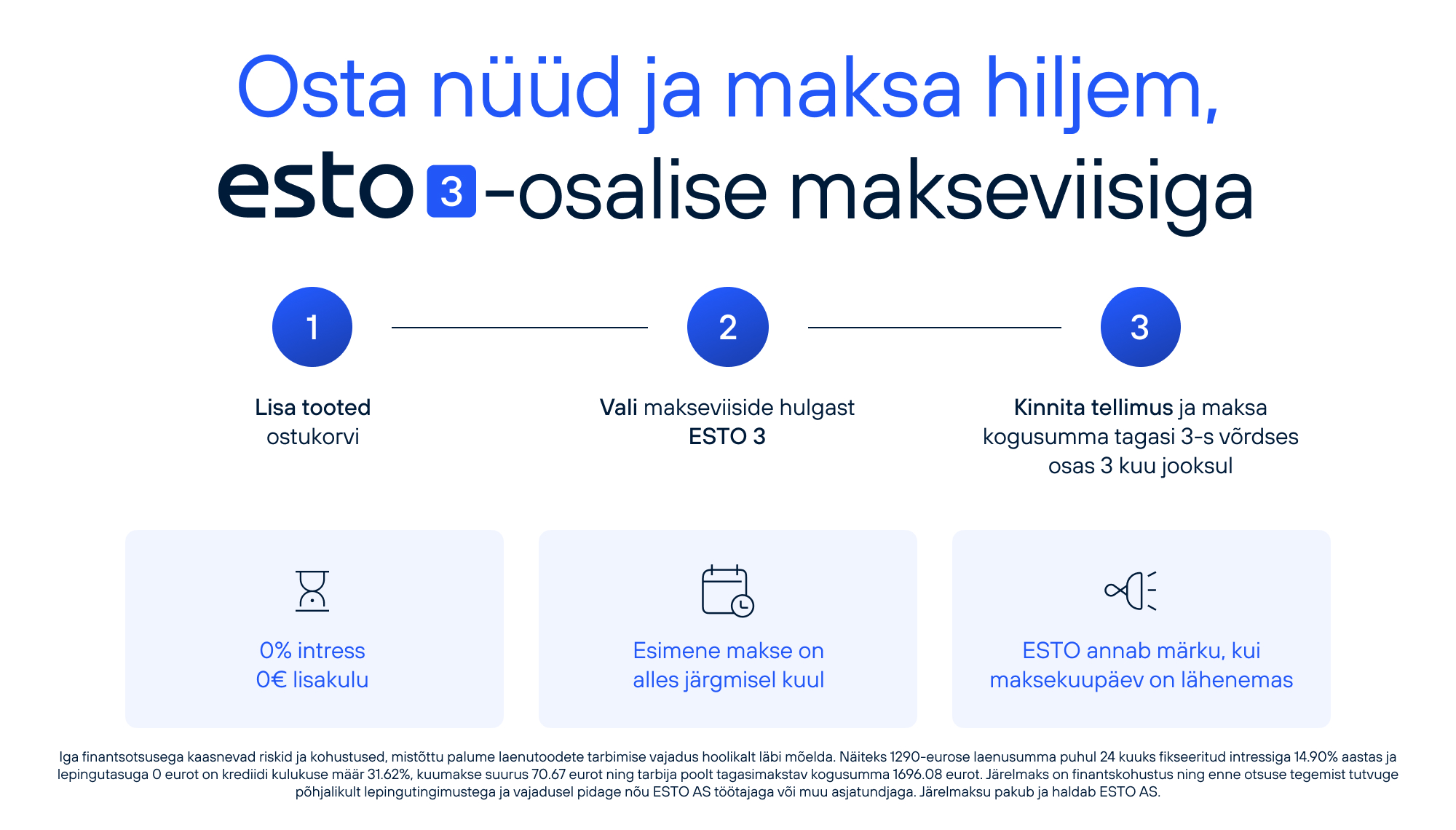 Osta nüüd ja maksa hiljem,

esto 3 -osalise makseviisiga

1

Lisa tooted ostukorvi

2

Vali makseviiside hulgast ESTO 3

3

Kinnita tellimus ja maksa kogusumma tagasi 3-s võrdses osas 3 kuu jooksul

0% intress
0€ lisakulu

Esimene makse on alles järgmisel kuul

ESTO annab märku, kui maksekuupäev on lähenemas

Iga finantsotsusega kaasnevad riskid ja kohustused, mistõttu palume laenutoodete tarbimise vajadus hoolikalt läbi mõelda. Näiteks 1290-eurose laenusumma puhul 24 kuuks fikseeritud intressiga 14.90% aastas ja lepingutasuga 0 eurot on krediidi kulukuse määr 31.62%, kuumakse suurus 70.67 eurot ning tarbija poolt tagasimakstav kogusumma 1696.08 eurot. Järelmaks on finantskohustus ning enne otsuse tegemist tutvuge põhjalikult lepingutingimustega ja vajadusel pidage nõu ESTO AS töötajaga või muu asjatundjaga. Järelmaksu pakub ja haldab ESTO AS.